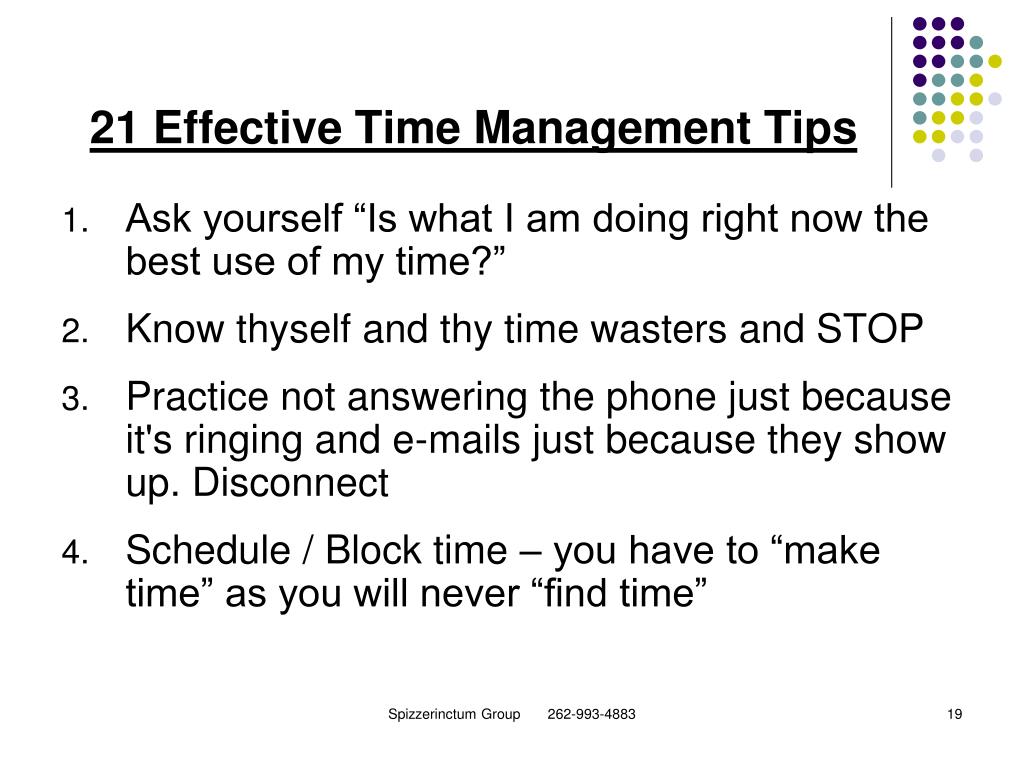 21 Effective Time Management Tips

1. Ask yourself “Is what I am doing right now the best use of my time?”
2. Know thyself and thy time wasters and STOP
3. Practice not answering the phone just because it's ringing and e-mails just because they show up. Disconnect
4. Schedule / Block time – you have to “make time” as you will never “find time”

Spizzerinctum Group 262-993-4883 19